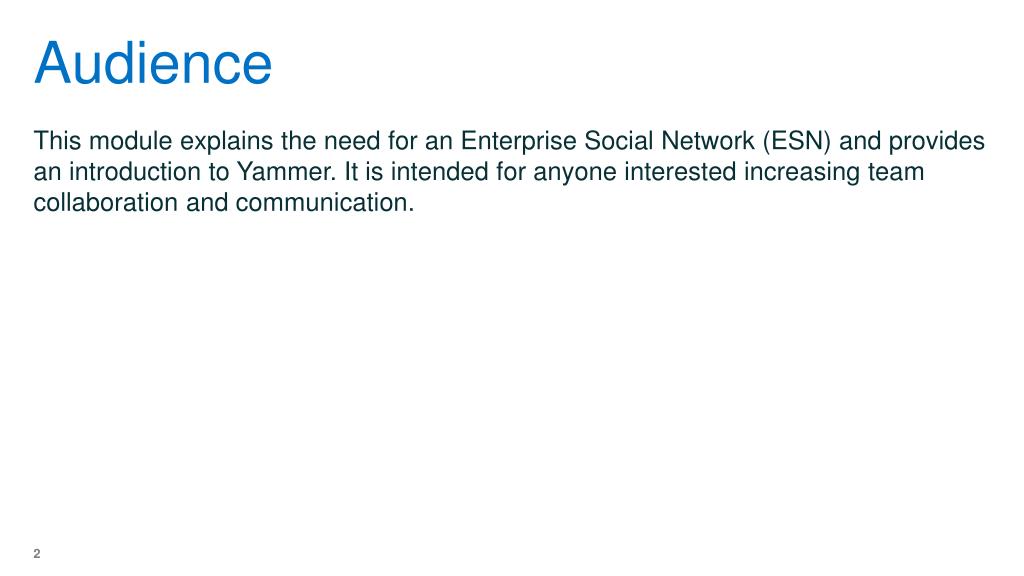 Audience

This module explains the need for an Enterprise Social Network (ESN) and provides an introduction to Yammer. It is intended for anyone interested increasing team collaboration and communication.

2